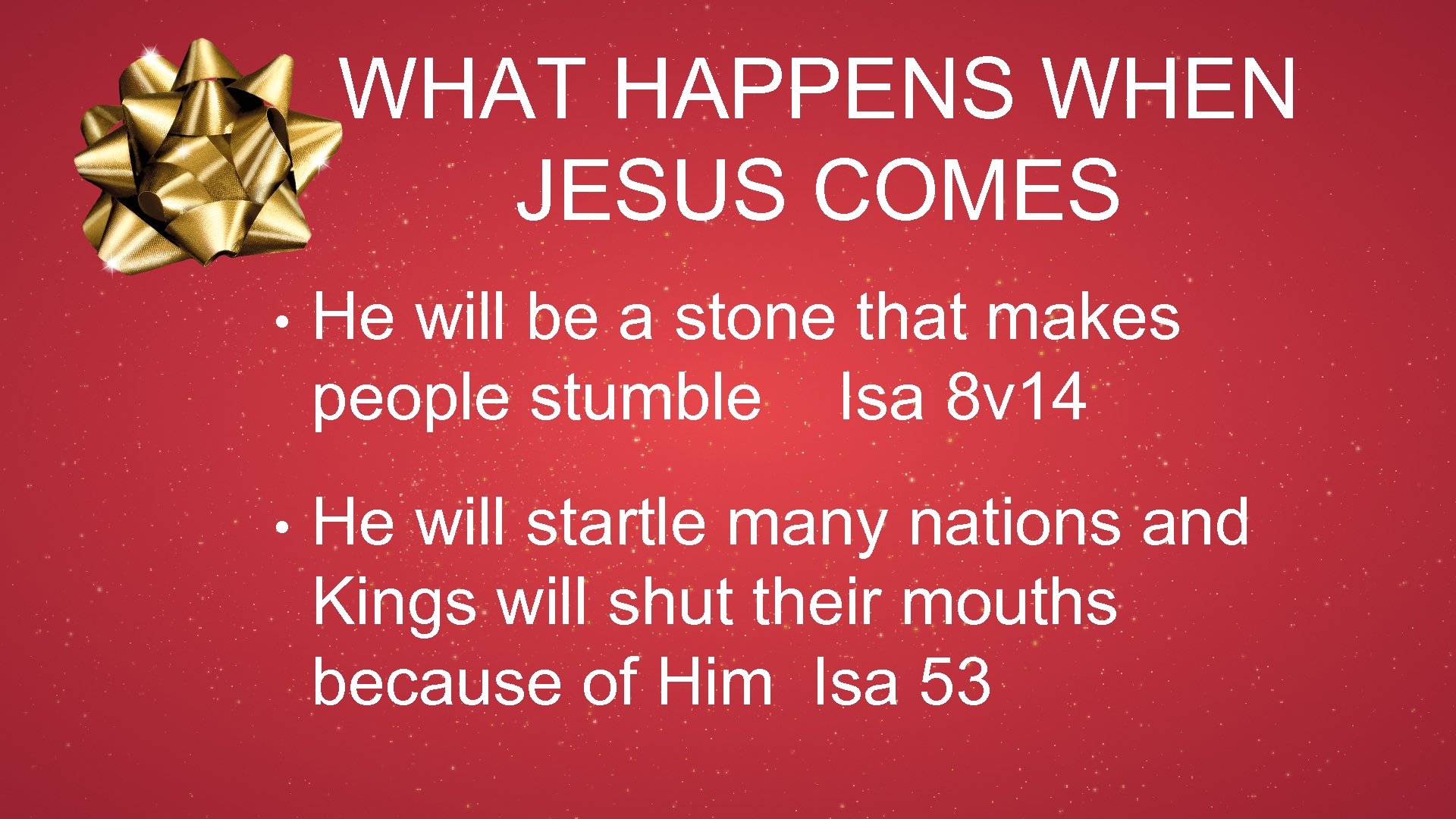 WHAT HAPPENS WHEN JESUS COMES

• He will be a stone that makes people stumble Isa 8v14

• He will startle many nations and Kings will shut their mouths because of Him Isa 53